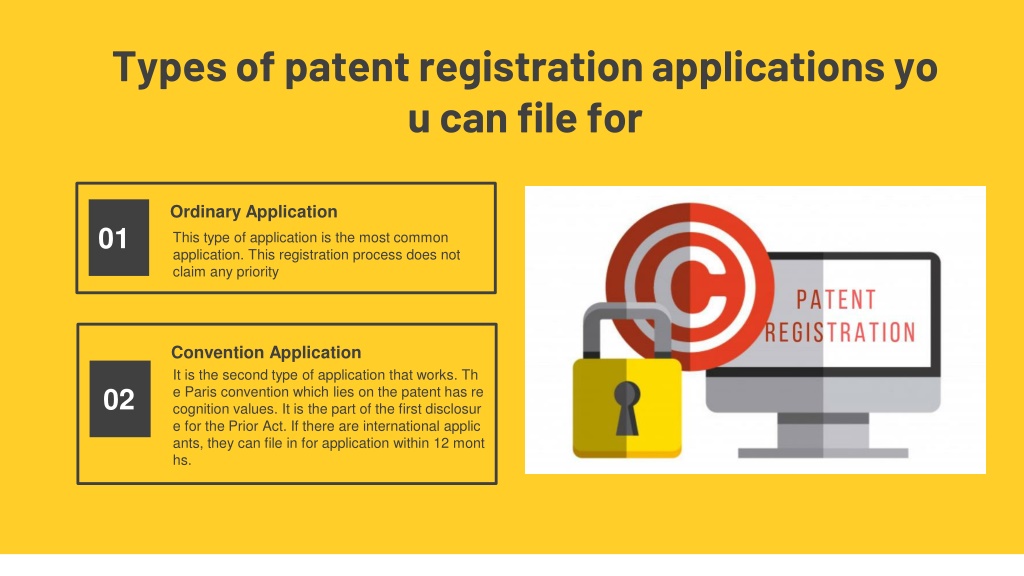 Types of patent registration applications yo u can file for

01

Ordinary Application

This type of application is the most common application. This registration process does not claim any priority

02

Convention Application

It is the second type of application that works. Th e Paris convention which lies on the patent has re cognition values. It is the part of the first disclosur e for the Prior Act. If there are international applic ants, they can file in for application within 12 mont hs.

C

PATENT REGISTRATION